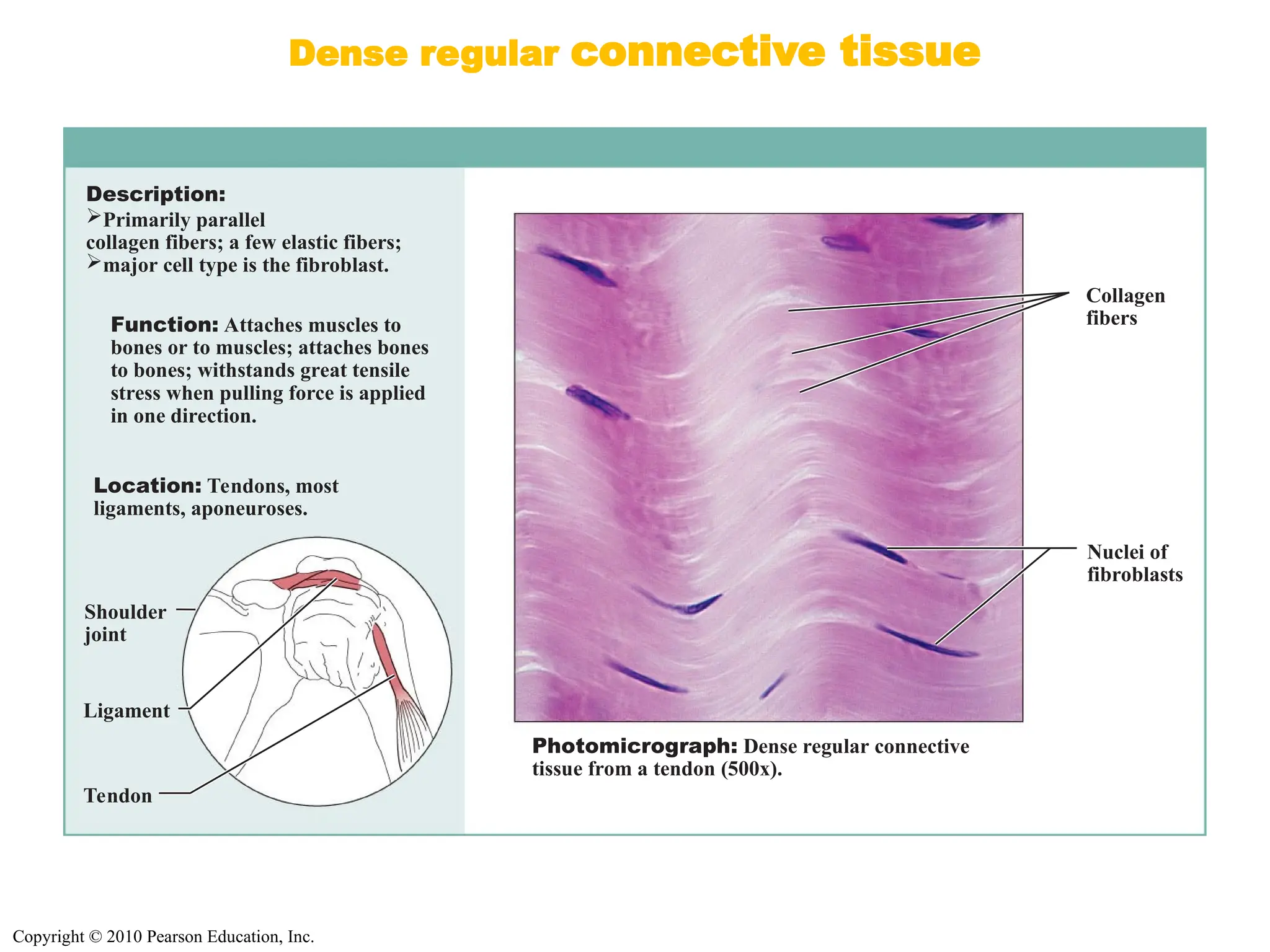 Dense regular connective tissue

Description:
➢Primarily parallel collagen fibers; a few elastic fibers;
➢major cell type is the fibroblast.

Function: Attaches muscles to bones or to muscles; attaches bones to bones; withstands great tensile stress when pulling force is applied in one direction.

Location: Tendons, most ligaments, aponeuroses.

Shoulder joint

Ligament

Tendon

Collagen fibers

Nuclei of fibroblasts

Photomicrograph: Dense regular connective tissue from a tendon (500x).

Copyright © 2010 Pearson Education, Inc.